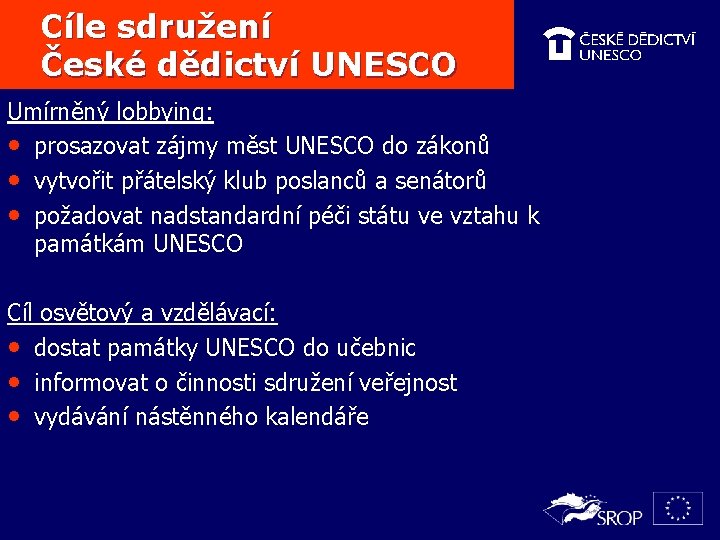 Cíle sdružení
České dědictví UNESCO

ČESKÉ DĚDICTVÍ UNESCO

Umírněný lobbying:
• prosazovat zájmy měst UNESCO do zákonů
• vytvořit přátelský klub poslanců a senátorů
• požadovat nadstandardní péči státu ve vztahu k památkám UNESCO

Cíl osvětový a vzdělávací:
• dostat památky UNESCO do učebnic
• informovat o činnosti sdružení veřejnost
• vydávání nástěnného kalendáře

SROP